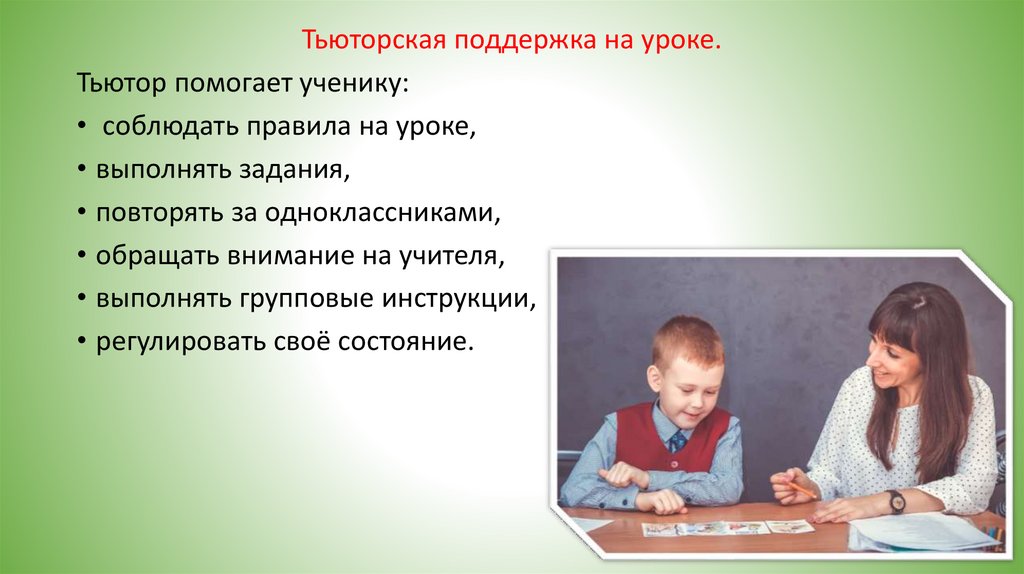 Тьюторская поддержка на уроке.

Тьютор помогает ученику:

• соблюдать правила на уроке,
• выполнять задания,
• повторять за одноклассниками,
• обращать внимание на учителя,
• выполнять групповые инструкции,
• регулировать своё состояние.